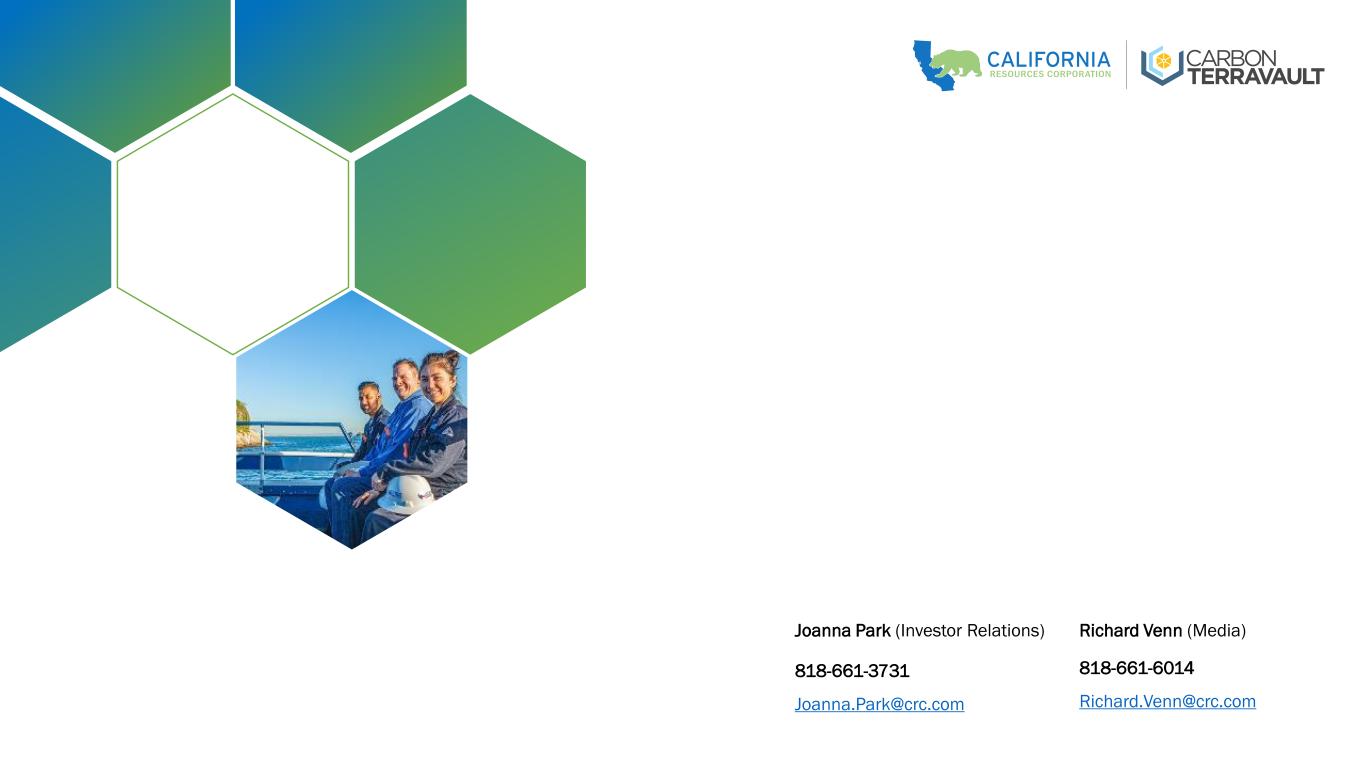 CALIFORNIA
RESOURCES CORPORATION

CARBON
TERRAVAULT

Joanna Park (Investor Relations)

818-661-3731

Joanna.Park@crc.com

Richard Venn (Media)

818-661-6014

Richard.Venn@crc.com